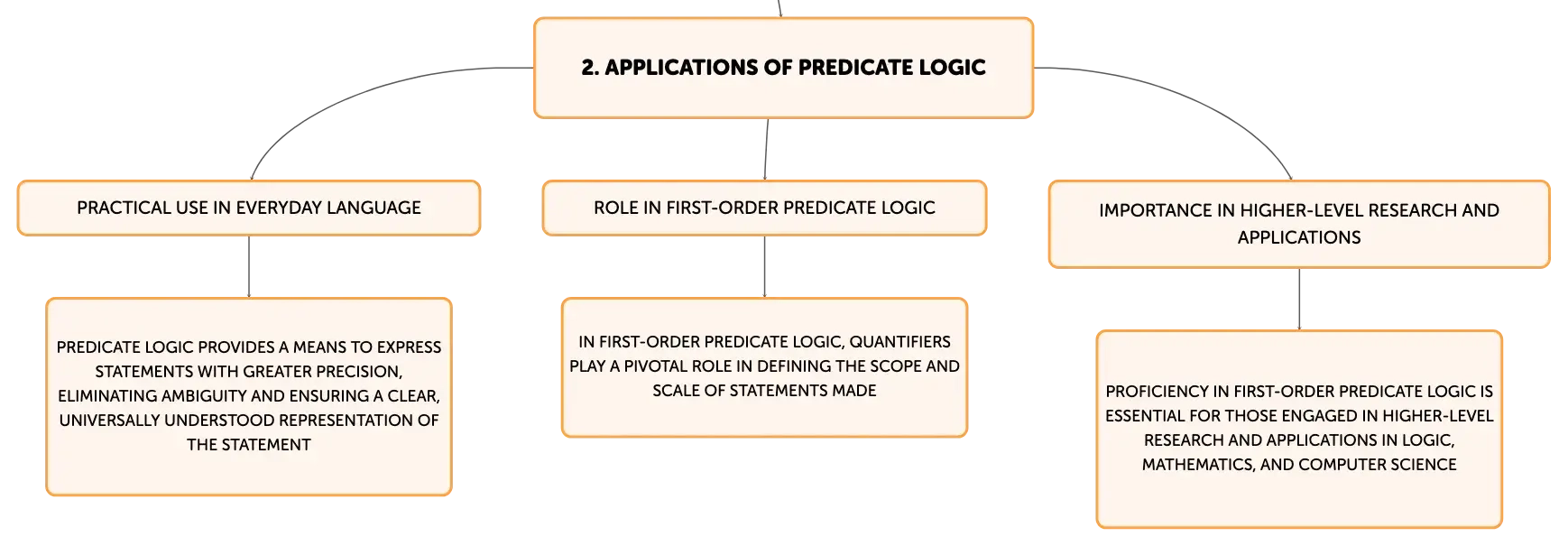 2. APPLICATIONS OF PREDICATE LOGIC

PRACTICAL USE IN EVERYDAY LANGUAGE

PREDICATE LOGIC PROVIDES A MEANS TO EXPRESS STATEMENTS WITH GREATER PRECISION, ELIMINATING AMBIGUITY AND ENSURING A CLEAR, UNIVERSALLY UNDERSTOOD REPRESENTATION OF THE STATEMENT

ROLE IN FIRST-ORDER PREDICATE LOGIC

IN FIRST-ORDER PREDICATE LOGIC, QUANTIFIERS PLAY A PIVOTAL ROLE IN DEFINING THE SCOPE AND SCALE OF STATEMENTS MADE

IMPORTANCE IN HIGHER-LEVEL RESEARCH AND APPLICATIONS

PROFICIENCY IN FIRST-ORDER PREDICATE LOGIC IS ESSENTIAL FOR THOSE ENGAGED IN HIGHER-LEVEL RESEARCH AND APPLICATIONS IN LOGIC, MATHEMATICS, AND COMPUTER SCIENCE